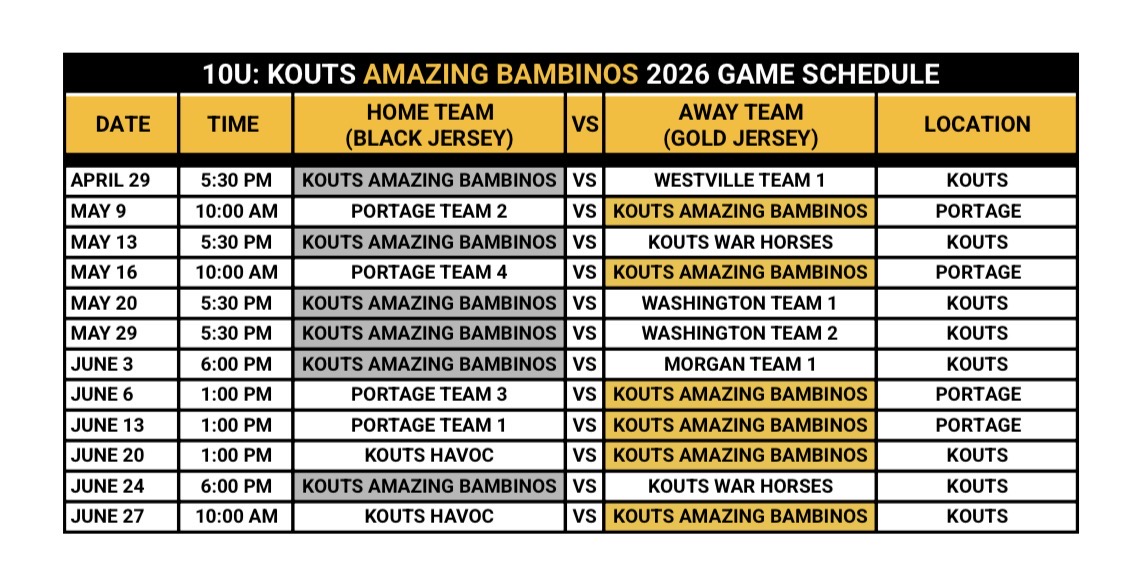 10U: KOUTS AMAZING BAMBINOS 2026 GAME SCHEDULE

| DATE | TIME | HOME TEAM (BLACK JERSEY) | VS | AWAY TEAM (GOLD JERSEY) | LOCATION |
|---|---|---|---|---|---|
| APRIL 29 | 5:30 PM | KOUTS AMAZING BAMBINOS | VS | WESTVILLE TEAM 1 | KOUTS |
| MAY 9 | 10:00 AM | PORTAGE TEAM 2 | VS | KOUTS AMAZING BAMBINOS | PORTAGE |
| MAY 13 | 5:30 PM | KOUTS AMAZING BAMBINOS | VS | KOUTS WAR HORSES | KOUTS |
| MAY 16 | 10:00 AM | PORTAGE TEAM 4 | VS | KOUTS AMAZING BAMBINOS | PORTAGE |
| MAY 20 | 5:30 PM | KOUTS AMAZING BAMBINOS | VS | WASHINGTON TEAM 1 | KOUTS |
| MAY 29 | 5:30 PM | KOUTS AMAZING BAMBINOS | VS | WASHINGTON TEAM 2 | KOUTS |
| JUNE 3 | 6:00 PM | KOUTS AMAZING BAMBINOS | VS | MORGAN TEAM 1 | KOUTS |
| JUNE 6 | 1:00 PM | PORTAGE TEAM 3 | VS | KOUTS AMAZING BAMBINOS | PORTAGE |
| JUNE 13 | 1:00 PM | PORTAGE TEAM 1 | VS | KOUTS AMAZING BAMBINOS | PORTAGE |
| JUNE 20 | 1:00 PM | KOUTS HAVOC | VS | KOUTS AMAZING BAMBINOS | KOUTS |
| JUNE 24 | 6:00 PM | KOUTS AMAZING BAMBINOS | VS | KOUTS WAR HORSES | KOUTS |
| JUNE 27 | 10:00 AM | KOUTS HAVOC | VS | KOUTS AMAZING BAMBINOS | KOUTS |